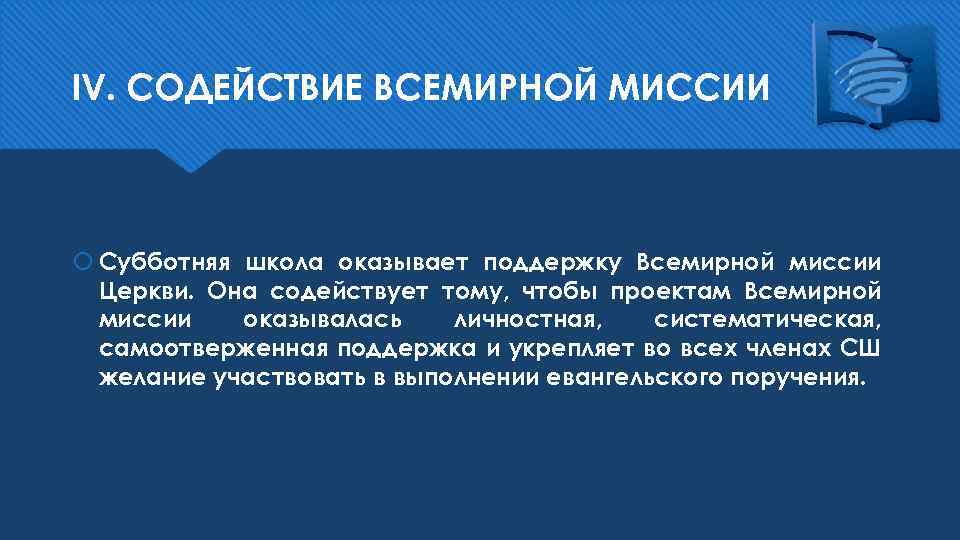 IV. СОДЕЙСТВИЕ ВСЕМИРНОЙ МИССИИ

Субботняя школа оказывает поддержку Всемирной миссии Церкви. Она содействует тому, чтобы проектам Всемирной миссии оказывалась личностная, систематическая, самоотверженная поддержка и укрепляет во всех членах СШ желание участвовать в выполнении евангельского поручения.